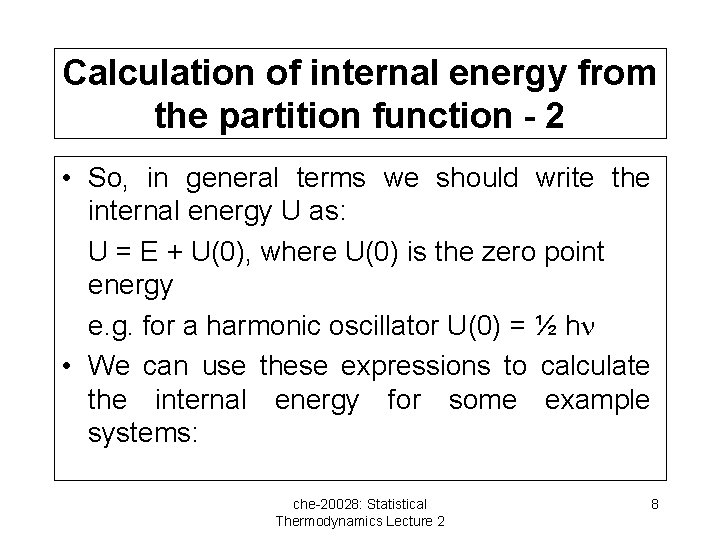 Calculation of internal energy from the partition function - 2

• So, in general terms we should write the internal energy U as:

U = E + U(0), where U(0) is the zero point energy

e.g. for a harmonic oscillator U(0) = ½ hν

• We can use these expressions to calculate the internal energy for some example systems:

che-20028: Statistical Thermodynamics Lecture 2

8